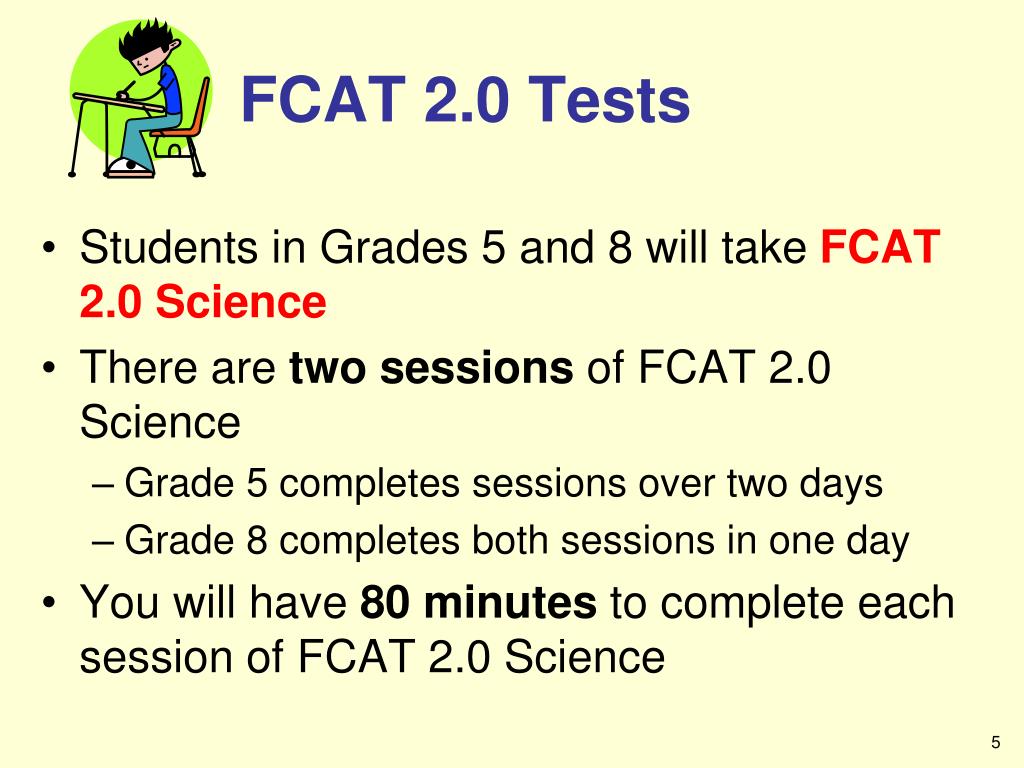 FCAT 2.0 Tests

• Students in Grades 5 and 8 will take FCAT 2.0 Science
• There are two sessions of FCAT 2.0 Science
– Grade 5 completes sessions over two days
– Grade 8 completes both sessions in one day
• You will have 80 minutes to complete each session of FCAT 2.0 Science

5